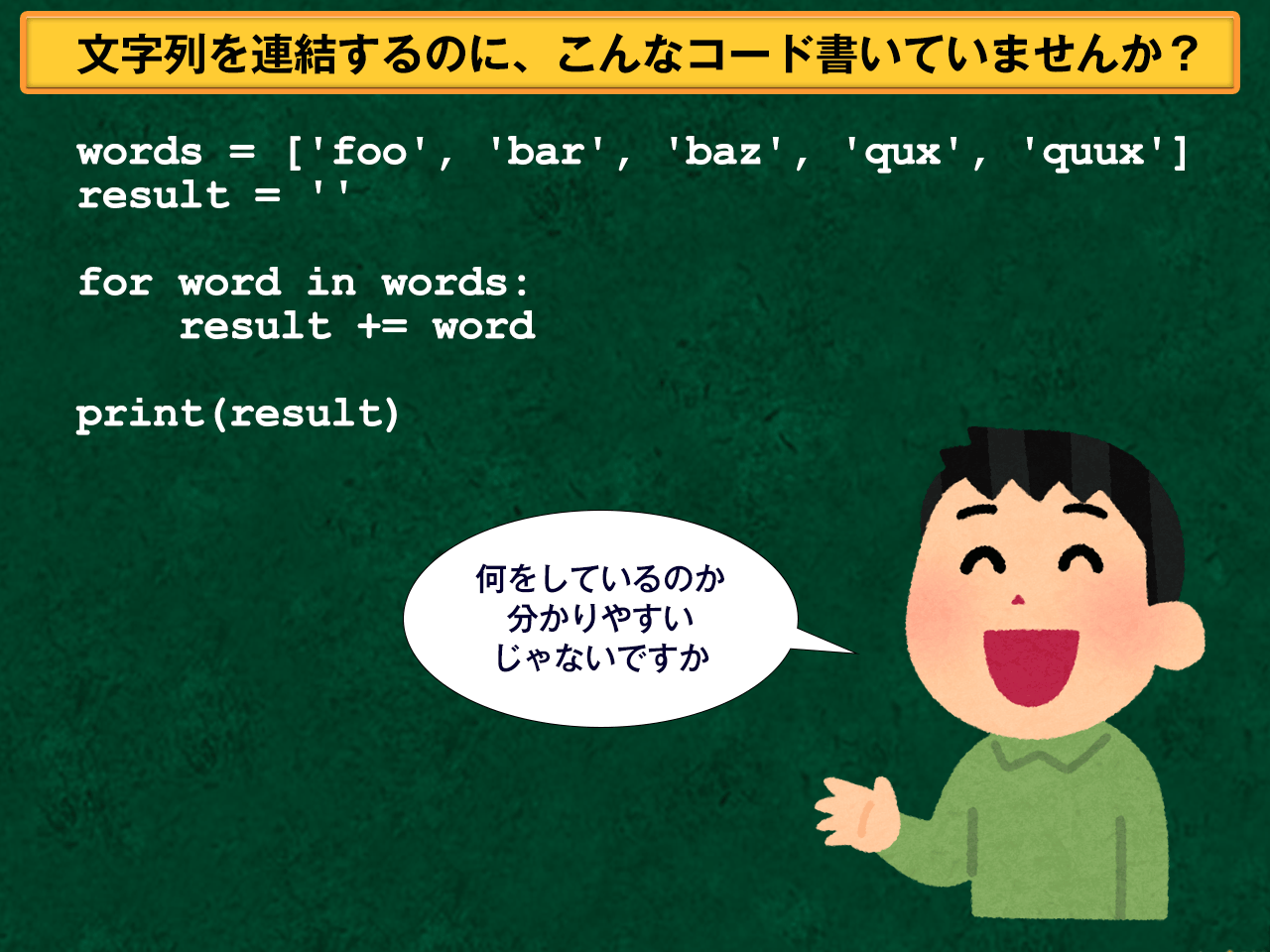 文字列を連結するのに、こんなコード書いていませんか？

words = ['foo', 'bar', 'baz', 'qux', 'quux']
result = ''

for word in words:
    result += word

print(result)

何をしているのか
分かりやすい
じゃないですか